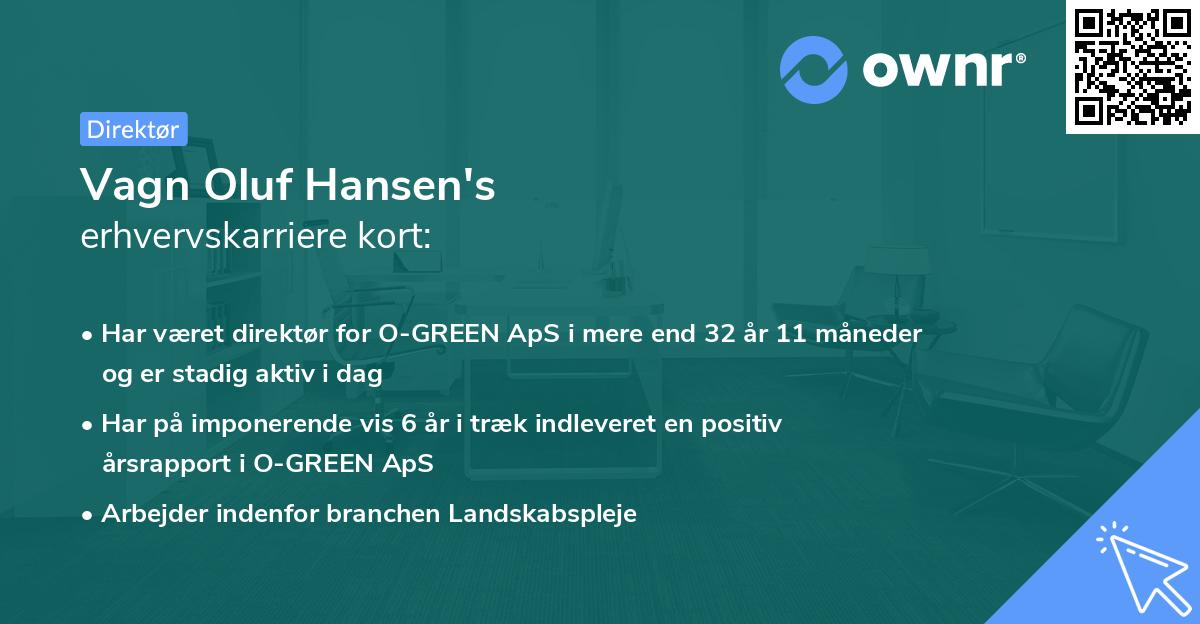 ownr®

Direktør

Vagn Oluf Hansen's
erhvervskarriere kort:

• Har været direktør for O-GREEN ApS i mere end 32 år 11 måneder og er stadig aktiv i dag

• Har på imponerende vis 6 år i træk indleveret en positiv årsrapport i O-GREEN ApS

• Arbejder indenfor branchen Landskabspleje